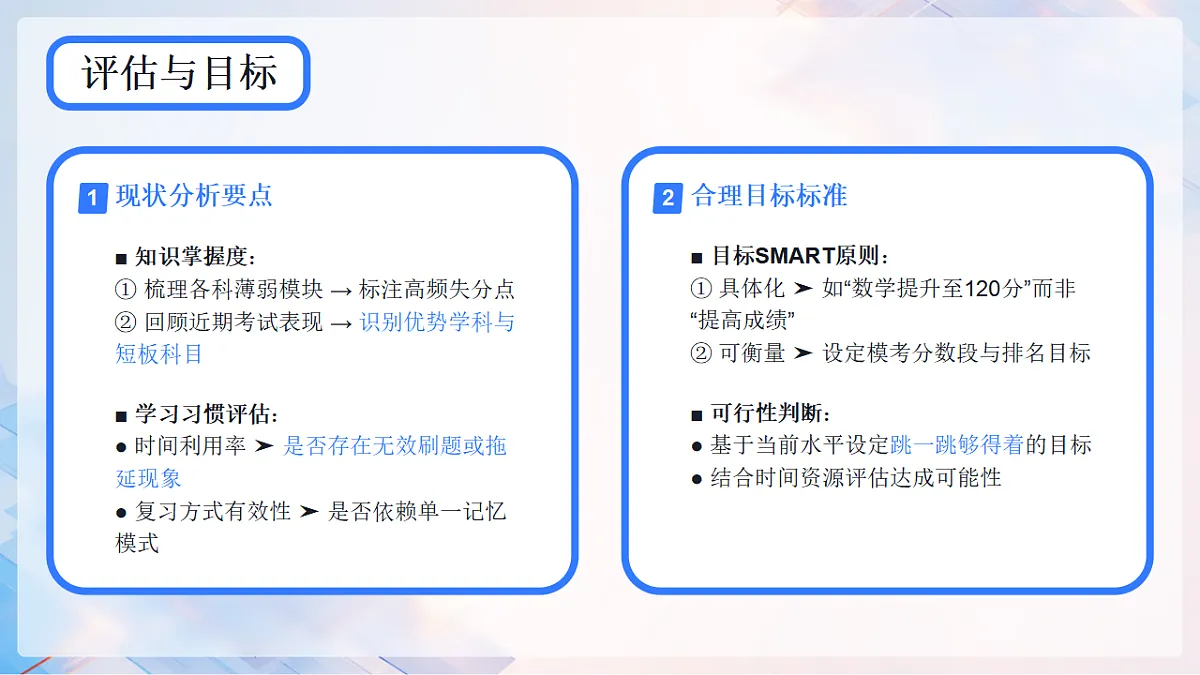 评估与目标

1 现状分析要点

■ 知识掌握度：
① 梳理各科薄弱模块 → 标注高频失分点
② 回顾近期考试表现 → 识别优势学科与短板科目

■ 学习习惯评估：
● 时间利用率 ➤ 是否存在无效刷题或拖延现象
● 复习方式有效性 ➤ 是否依赖单一记忆模式

2 合理目标标准

■ 目标SMART原则：
① 具体化 ➤ 如“数学提升至120分”而非“提高成绩”
② 可衡量 ➤ 设定模考分数段与排名目标

■ 可行性判断：
● 基于当前水平设定跳一跳够得着的目标
● 结合时间资源评估达成可能性